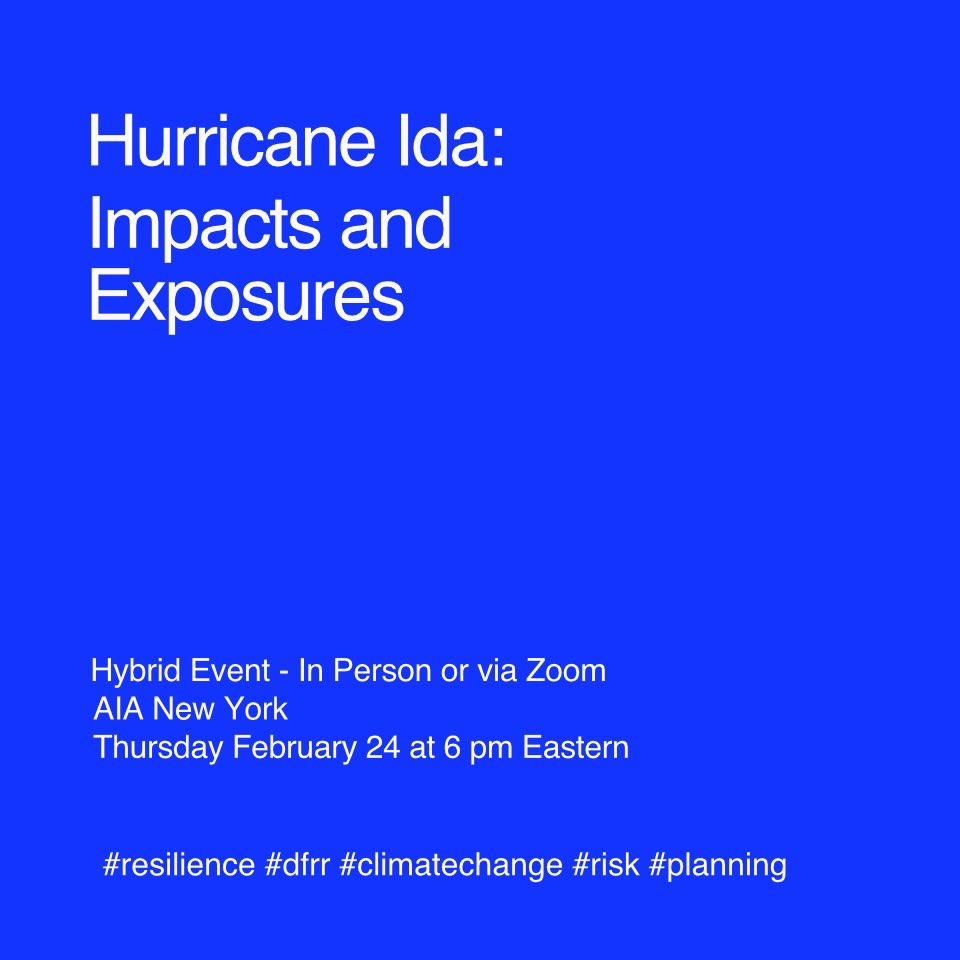 Hurricane Ida: Impacts and Exposures

Hybrid Event - In Person or via Zoom
AIA New York
Thursday February 24 at 6 pm Eastern

#resilience #dfrr #climatechange #risk #planning